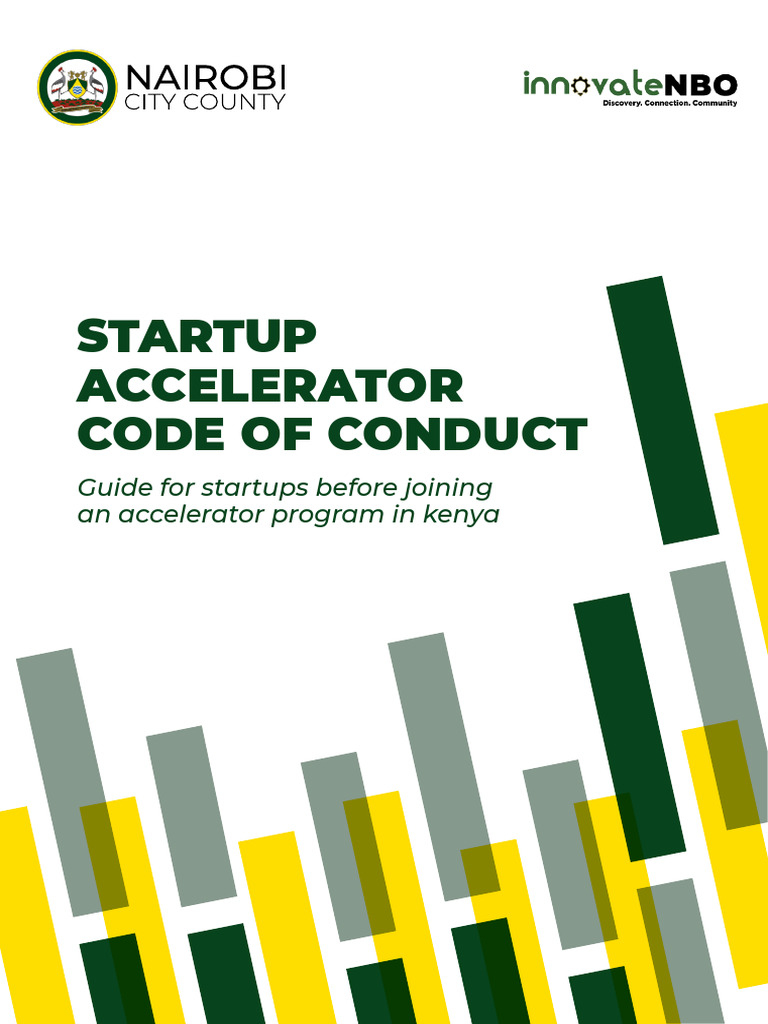 NAIROBI CITY COUNTY

innovateNBO
Discovery. Connection. Community

STARTUP ACCELERATOR CODE OF CONDUCT

Guide for startups before joining an accelerator program in kenya